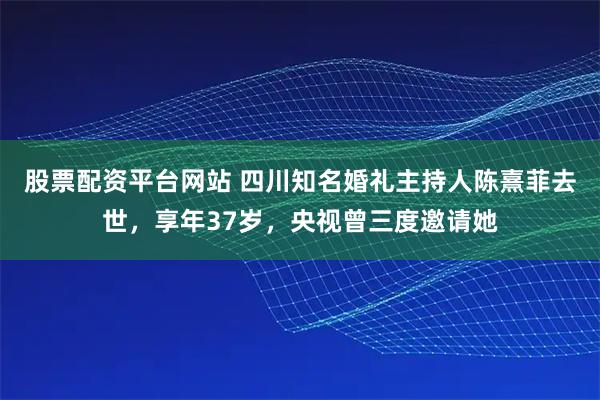 股票配资平台网站 四川知名婚礼主持人陈熹菲去世，享年37岁，央视曾三度邀请她